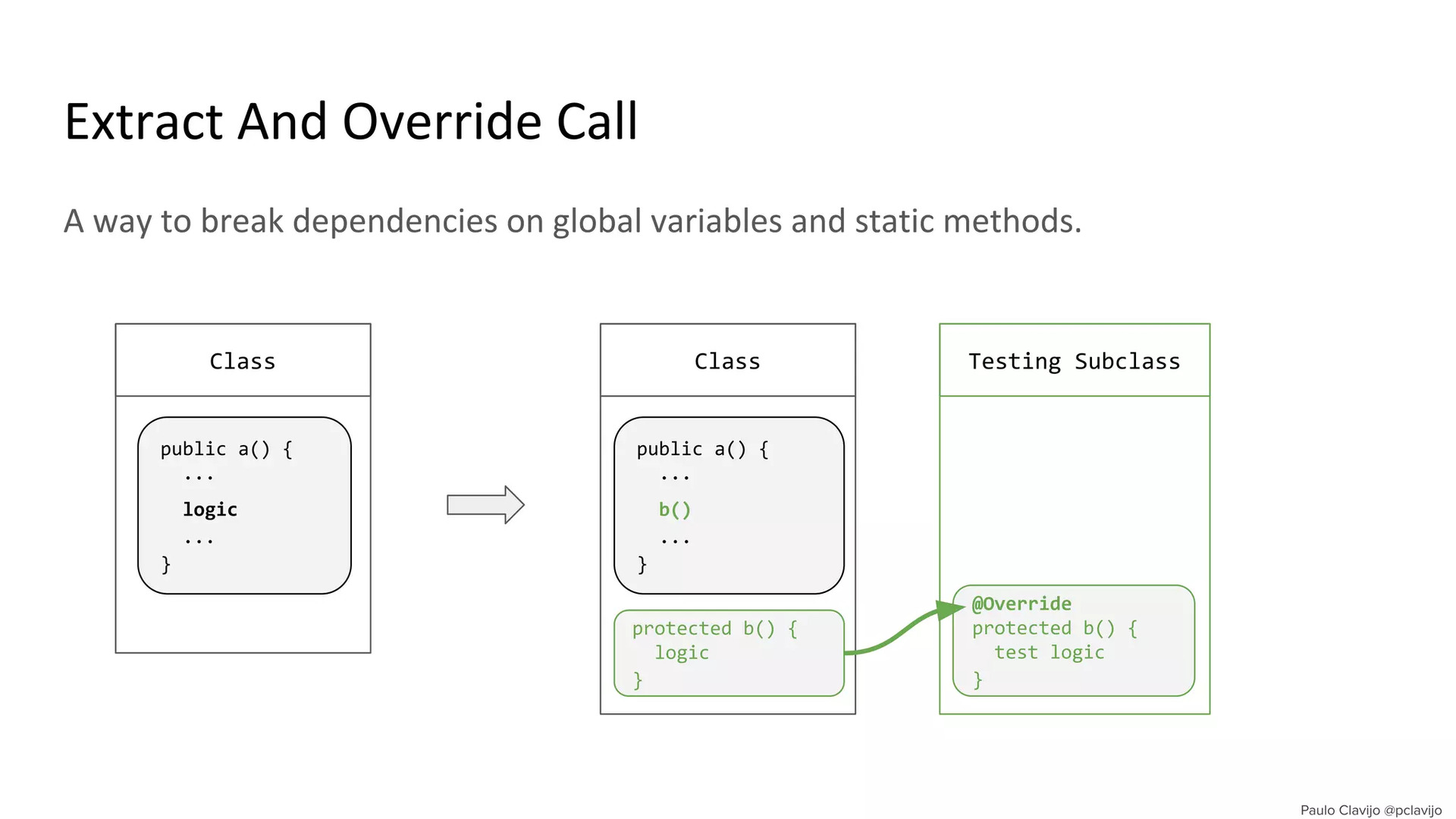 Extract And Override Call

A way to break dependencies on global variables and static methods.

Class

public a() {
...
logic
...
}

Class

public a() {
...
b()
...
}

protected b() {
logic
}

Testing Subclass

@Override
protected b() {
test logic
}

Paulo Clavijo @pclavijo